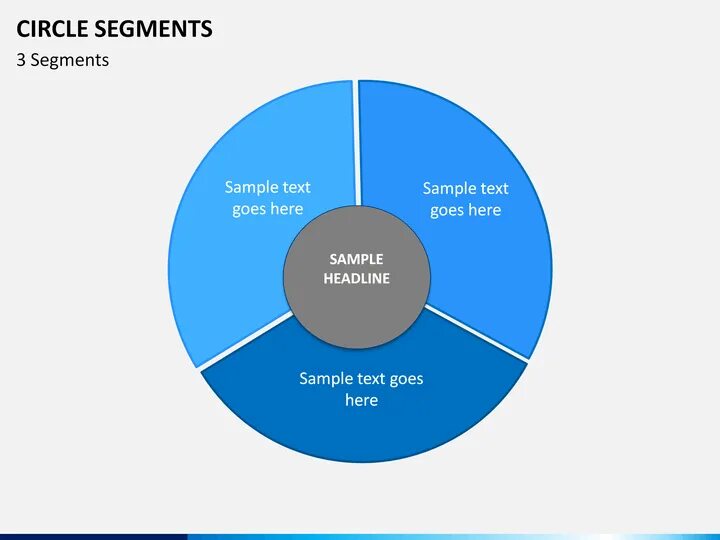 CIRCLE SEGMENTS

3 Segments

Sample text goes here

Sample text goes here

SAMPLE HEADLINE

Sample text goes here